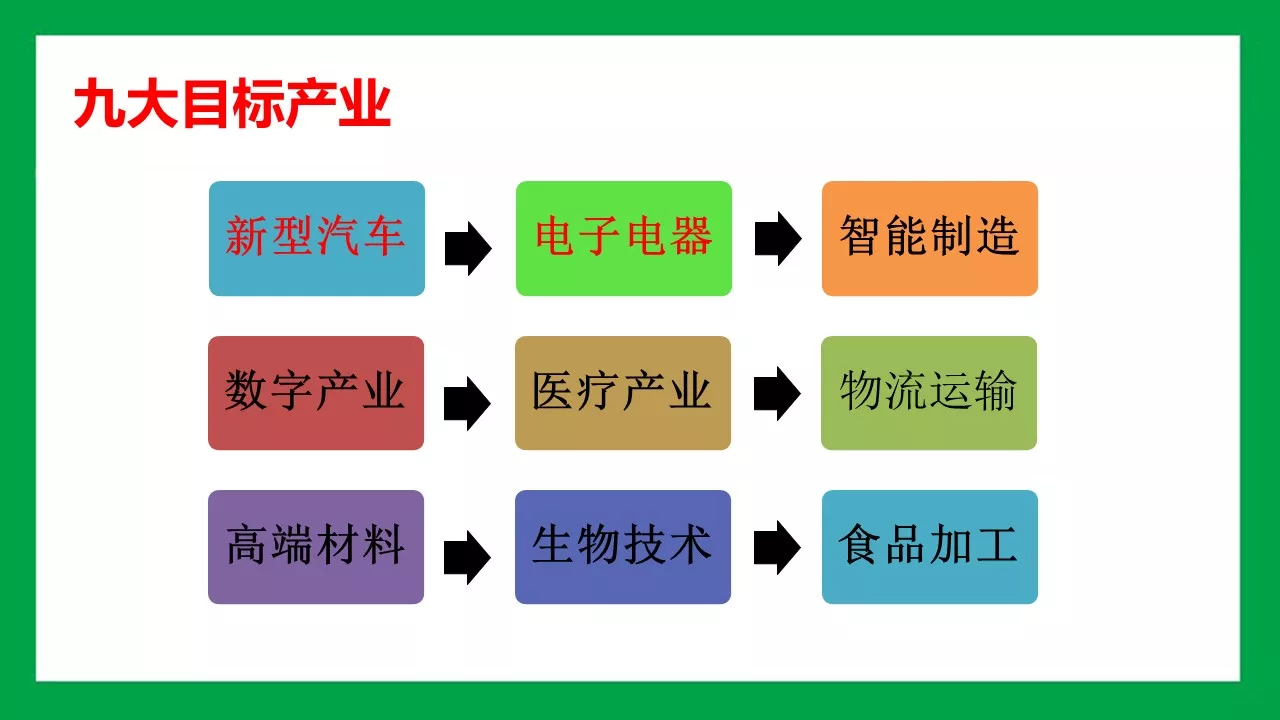 九大目标产业

新型汽车

电子电器

智能制造

数字产业

医疗产业

物流运输

高端材料

生物技术

食品加工